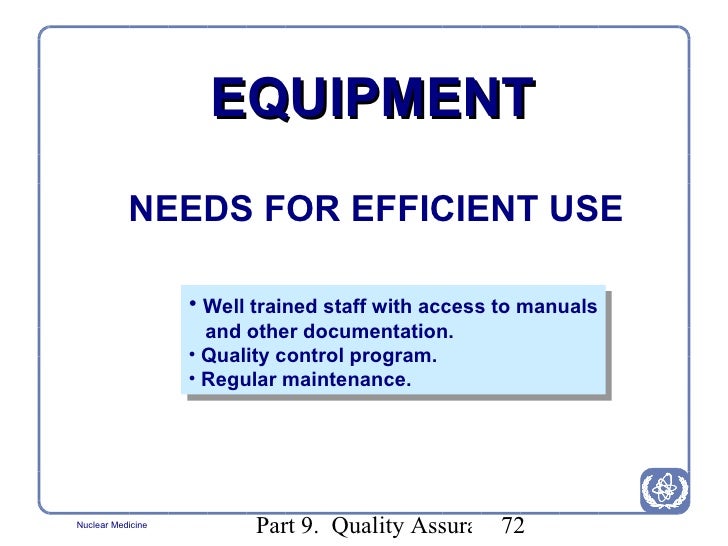 EQUIPMENT

NEEDS FOR EFFICIENT USE

• Well trained staff with access to manuals and other documentation.
• Quality control program.
• Regular maintenance.

Nuclear Medicine

Part 9. Quality Assura 72